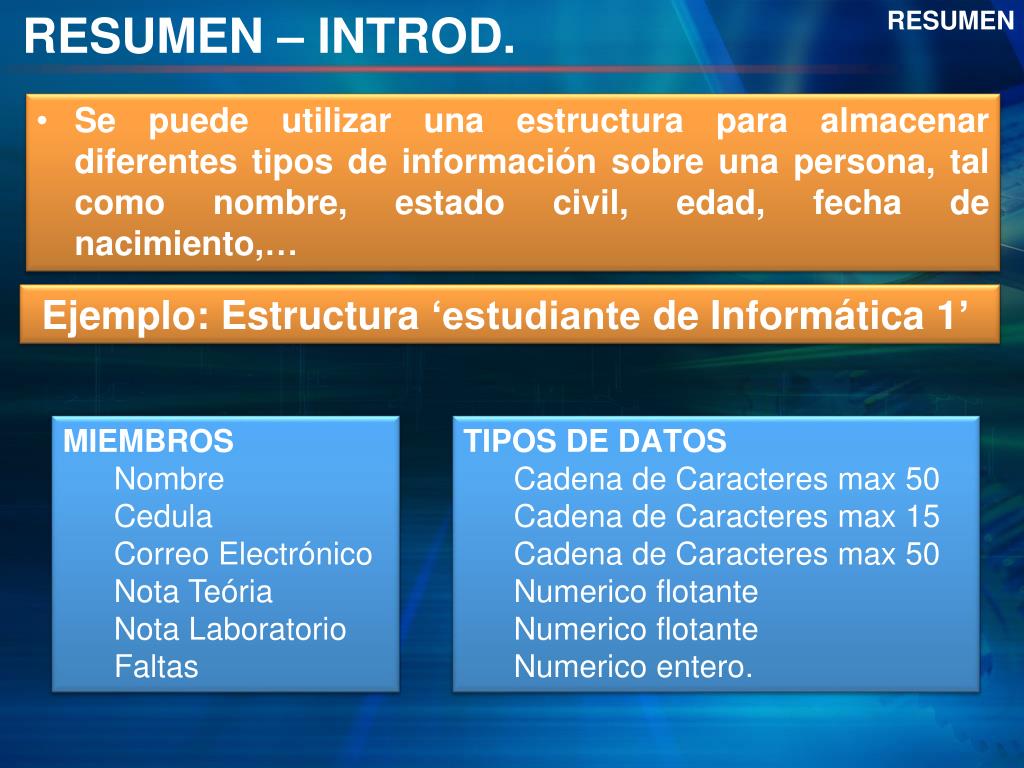 RESUMEN – INTROD.

RESUMEN

• Se puede utilizar una estructura para almacenar diferentes tipos de información sobre una persona, tal como nombre, estado civil, edad, fecha de nacimiento,…

Ejemplo: Estructura ‘estudiante de Informática 1’

MIEMBROS
Nombre
Cedula
Correo Electrónico
Nota Teória
Nota Laboratorio
Faltas

TIPOS DE DATOS
Cadena de Caracteres max 50
Cadena de Caracteres max 15
Cadena de Caracteres max 50
Numerico flotante
Numerico flotante
Numerico entero.